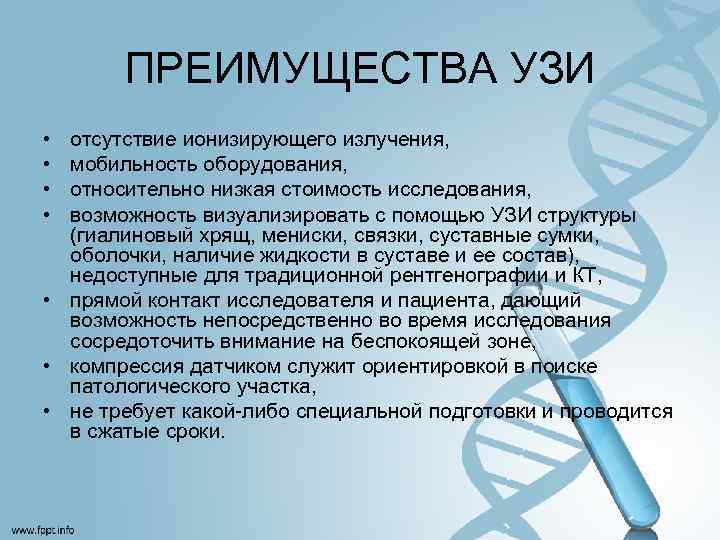 ПРЕИМУЩЕСТВА УЗИ

• отсутствие ионизирующего излучения,
• мобильность оборудования,
• относительно низкая стоимость исследования,
• возможность визуализировать с помощью УЗИ структуры (гиалиновый хрящ, мениски, связки, суставные сумки, оболочки, наличие жидкости в суставе и ее состав), недоступные для традиционной рентгенографии и КТ,
• прямой контакт исследователя и пациента, дающий возможность непосредственно во время исследования сосредоточить внимание на беспокоящей зоне,
• компрессия датчиком служит ориентировкой в поиске патологического участка,
• не требует какой-либо специальной подготовки и проводится в сжатые сроки.

www.fppt.info